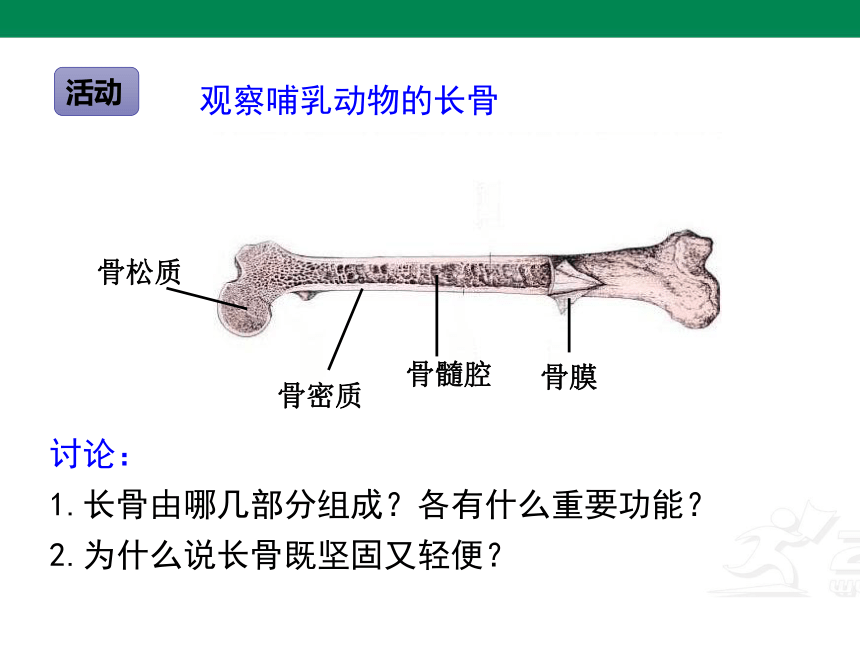 活动

观察哺乳动物的长骨

骨松质

骨密质

骨髓腔

骨膜

讨论：

1. 长骨由哪几部分组成？各有什么重要功能？

2. 为什么说长骨既坚固又轻便？